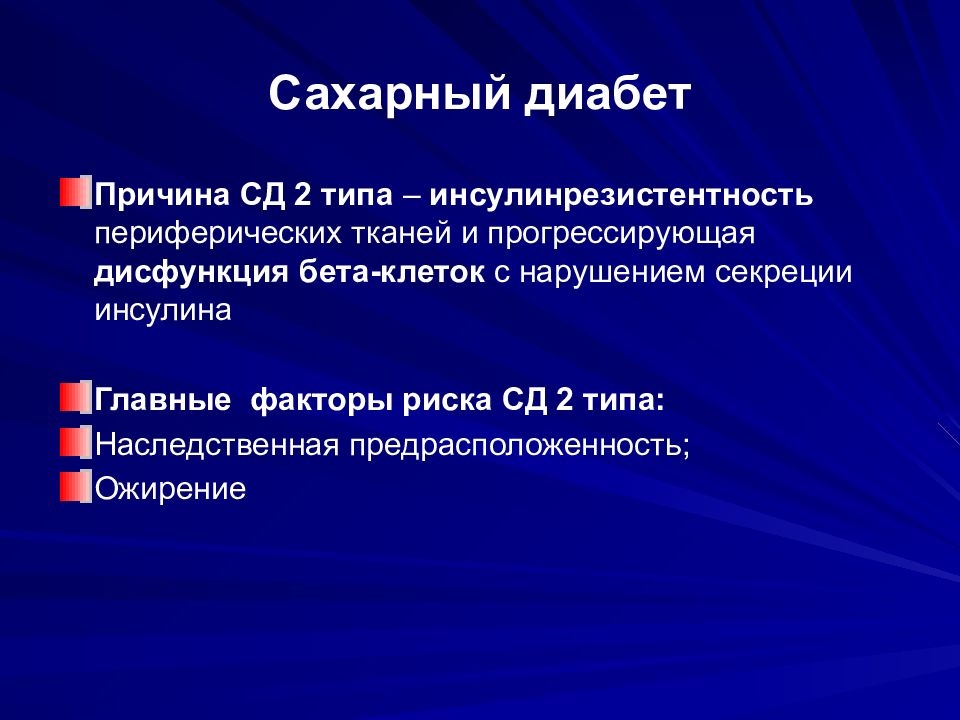 Сахарный диабет

Причина СД 2 типа – инсулинрезистентность периферических тканей и прогрессирующая дисфункция бета-клеток с нарушением секреции инсулина

Главные факторы риска СД 2 типа:

Наследственная предрасположенность;

Ожирение